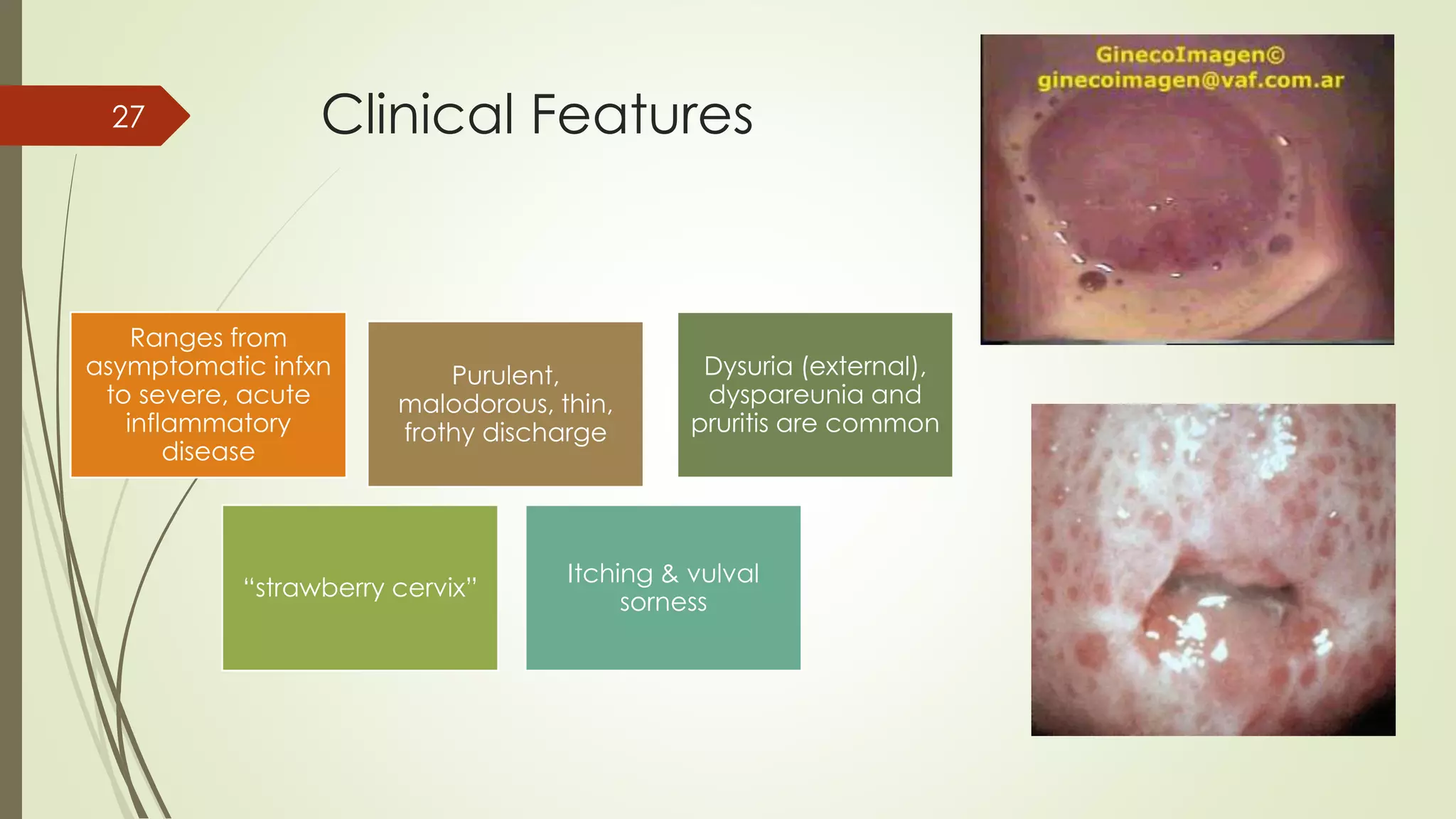 27

Clinical Features

GinecoImagen©
ginecoimagen@vaf.com.ar

Ranges from asymptomatic infxn to severe, acute inflammatory disease

Purulent, malodorous, thin, frothy discharge

Dysuria (external), dyspareunia and pruritis are common

“strawberry cervix”

Itching & vulval sorness